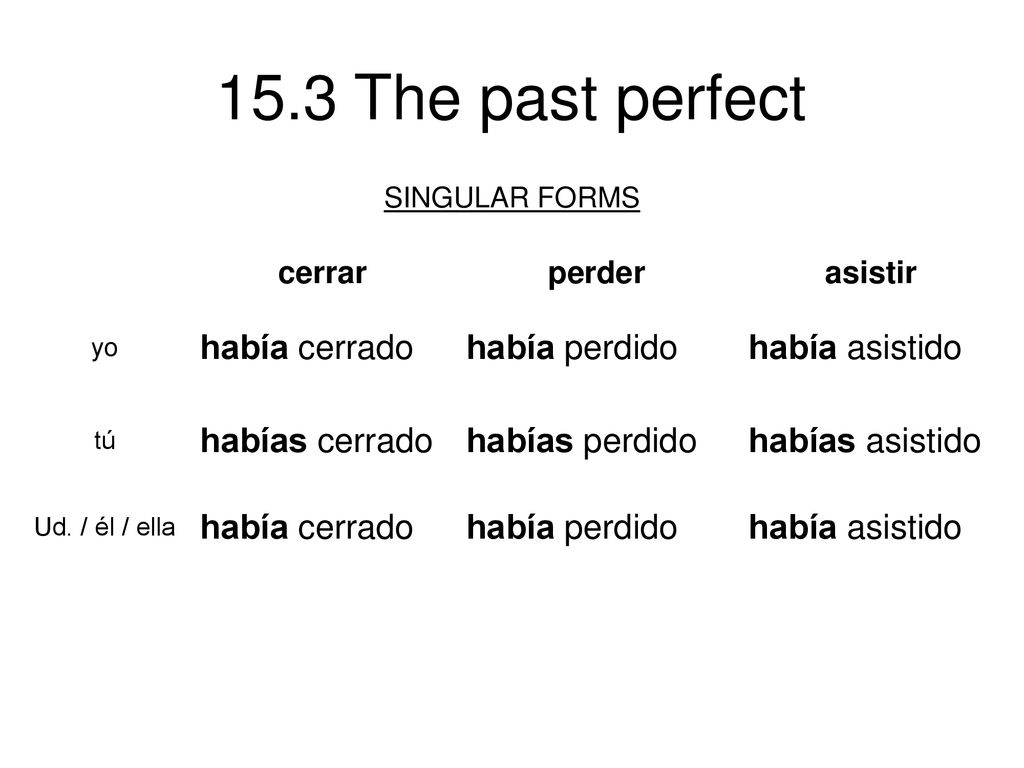 15.3 The past perfect

SINGULAR FORMS

| | cerrar | perder | asistir |
|---|---|---|---|
| yo | había cerrado | había perdido | había asistido |
| tú | habías cerrado | habías perdido | habías asistido |
| Ud. / él / ella | había cerrado | había perdido | había asistido |